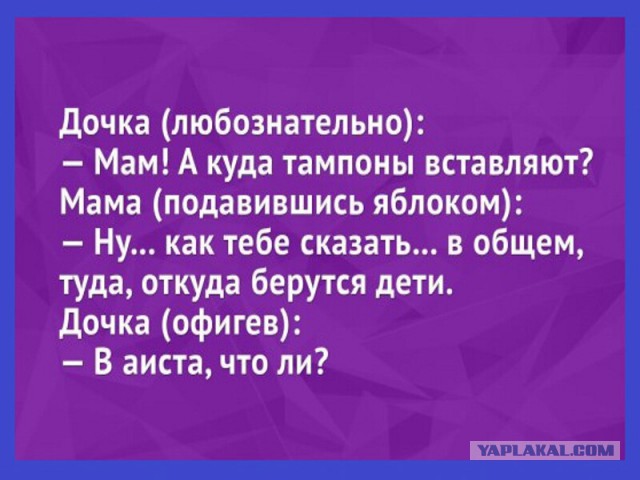 Дочка (любознательно):
– Мам! А куда тампоны вставляют?
Мама (подавившись яблоком):
– Ну... как тебе сказать... в общем, туда, откуда берутся дети.
Дочка (офигев):
– В аиста, что ли?

YAPLAKAL.COM